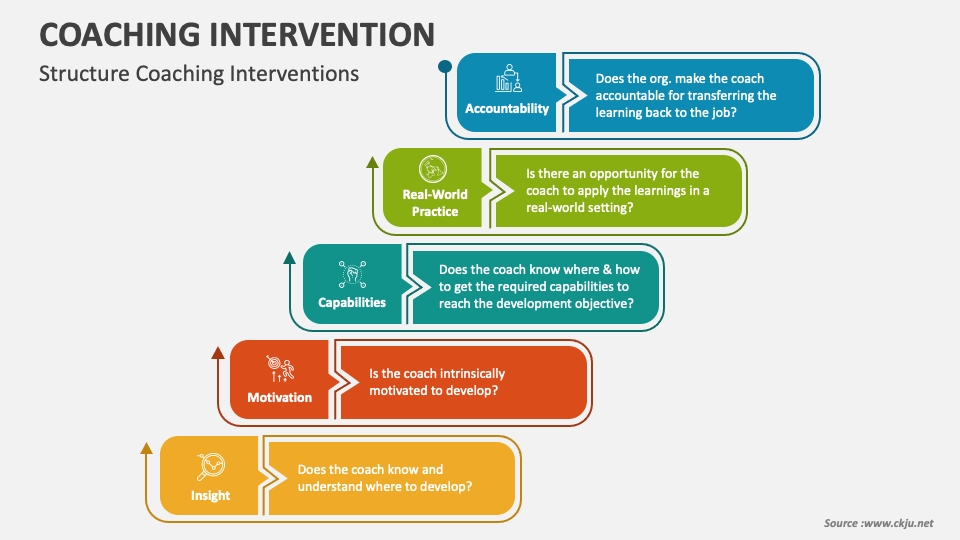 COACHING INTERVENTION

Structure Coaching Interventions

Accountability

Does the org. make the coach accountable for transferring the learning back to the job?

Real-World Practice

Is there an opportunity for the coach to apply the learnings in a real-world setting?

Capabilities

Does the coach know where & how to get the required capabilities to reach the development objective?

Motivation

Is the coach intrinsically motivated to develop?

Insight

Does the coach know and understand where to develop?

Source :www.ckju.net